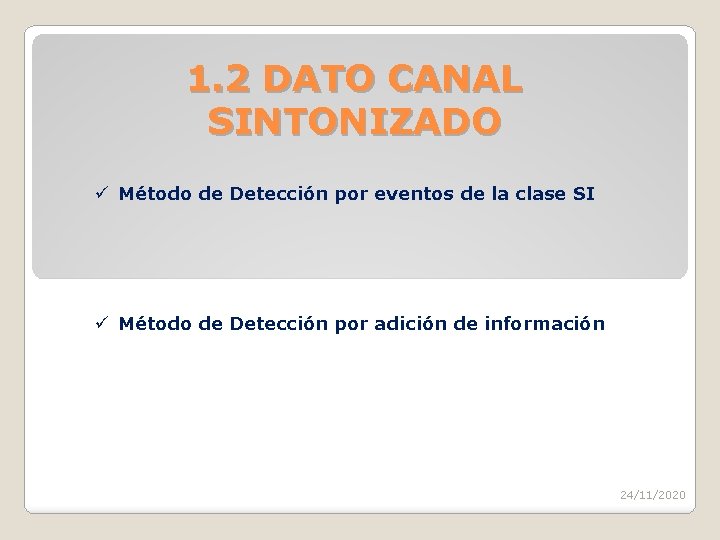 1.2 DATO CANAL SINTONIZADO

✓ Método de Detección por eventos de la clase SI

✓ Método de Detección por adición de información

24/11/2020